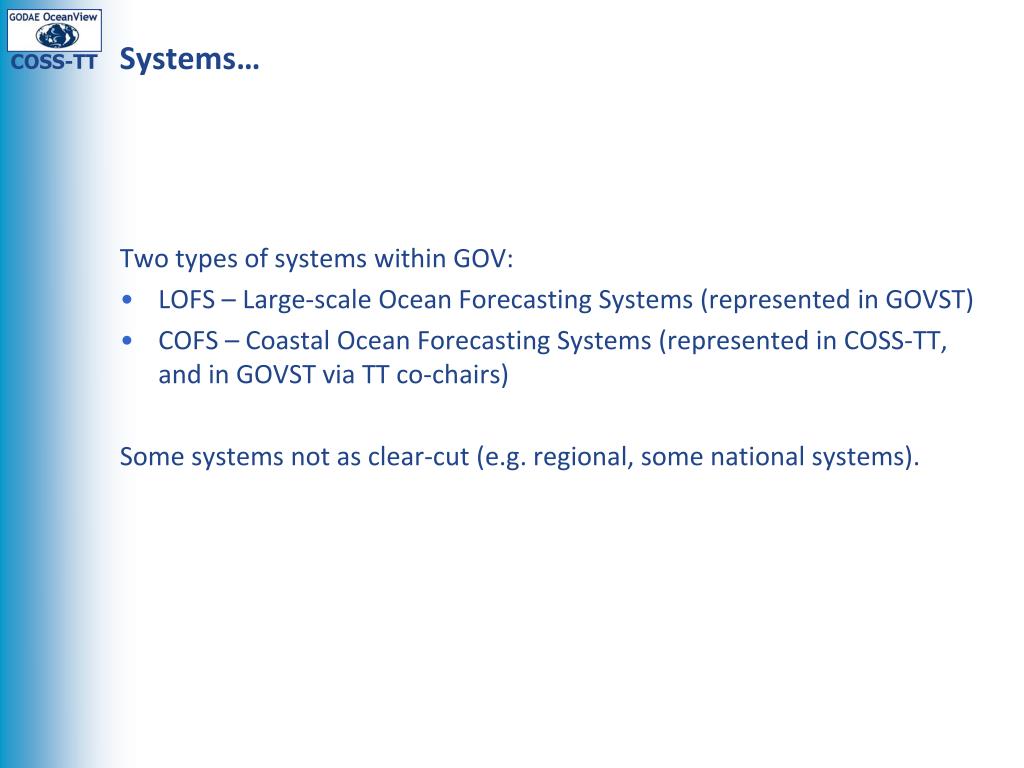 GODAE OceanView
COSS-TT

Systems…

Two types of systems within GOV:
• LOFS – Large-scale Ocean Forecasting Systems (represented in GOVST)
• COFS – Coastal Ocean Forecasting Systems (represented in COSS-TT, and in GOVST via TT co-chairs)

Some systems not as clear-cut (e.g. regional, some national systems).